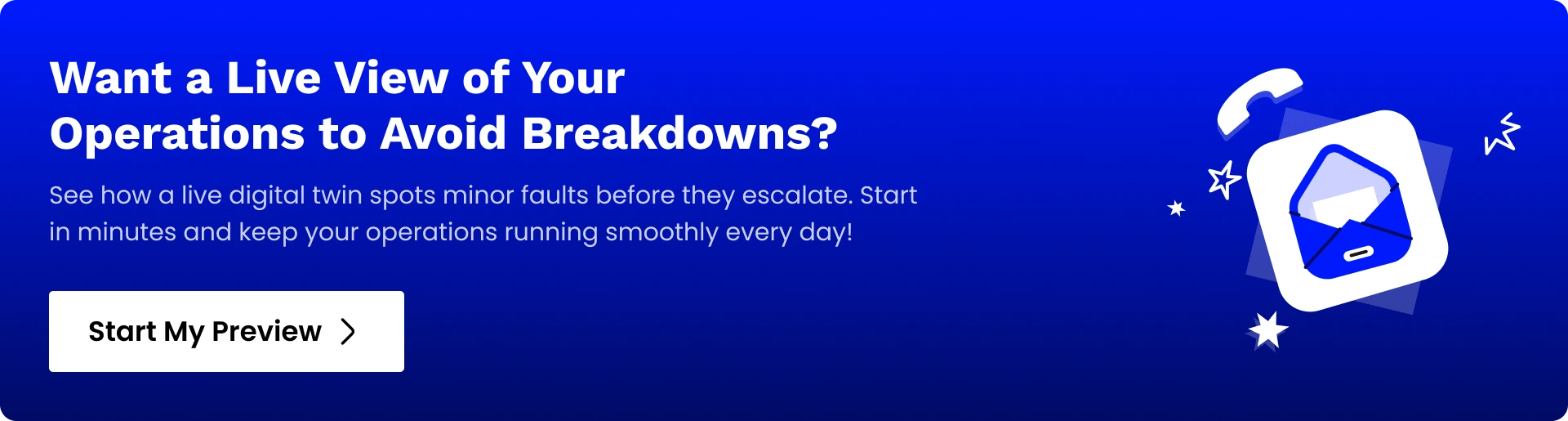 Want a Live View of Your Operations to Avoid Breakdowns?

See how a live digital twin spots minor faults before they escalate. Start in minutes and keep your operations running smoothly every day!

Start My Preview